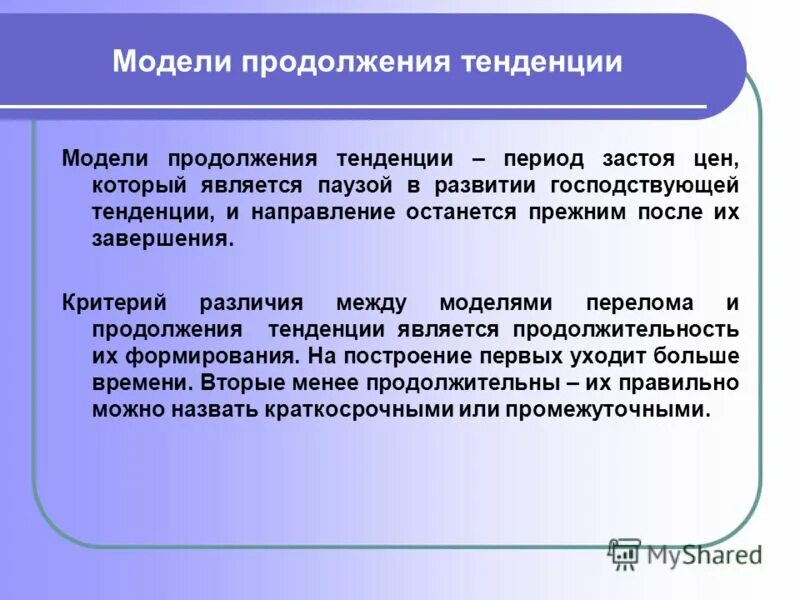 Модели продолжения тенденции

Модели продолжения тенденции – период застоя цен, который является паузой в развитии господствующей тенденции, и направление останется прежним после их завершения.

Критерий различия между моделями перелома и продолжения тенденции является продолжительность их формирования. На построение первых уходит больше времени. Вторые менее продолжительны – их правильно можно назвать краткосрочными или промежуточными.

MyShared